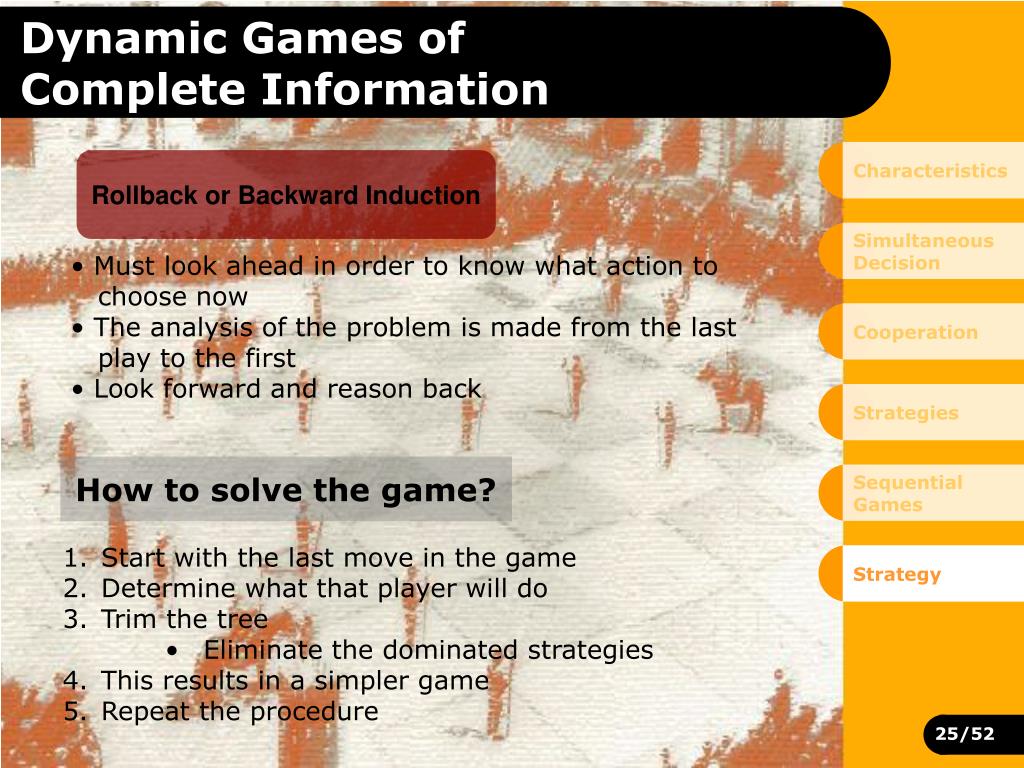 Dynamic Games of Complete Information

Rollback or Backward Induction

• Must look ahead in order to know what action to choose now
• The analysis of the problem is made from the last play to the first
• Look forward and reason back

How to solve the game?

1. Start with the last move in the game
2. Determine what that player will do
3. Trim the tree
• Eliminate the dominated strategies
4. This results in a simpler game
5. Repeat the procedure

Characteristics
Simultaneous Decision
Cooperation
Strategies
Sequential Games
Strategy

25/52